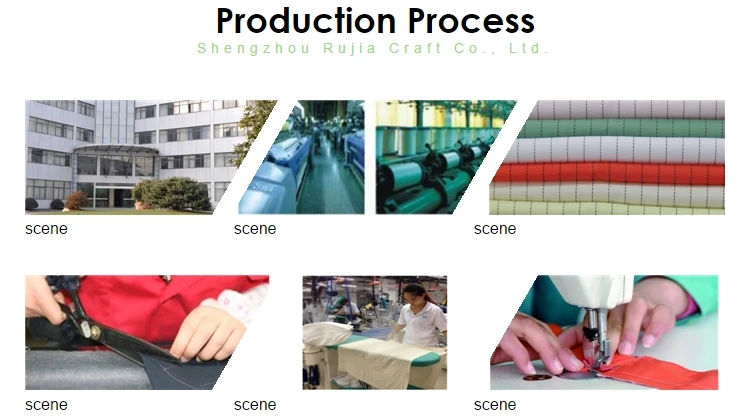 Production Process
Shengzhou Rujia Craft Co., Ltd.

scene

scene

scene

scene

scene

scene